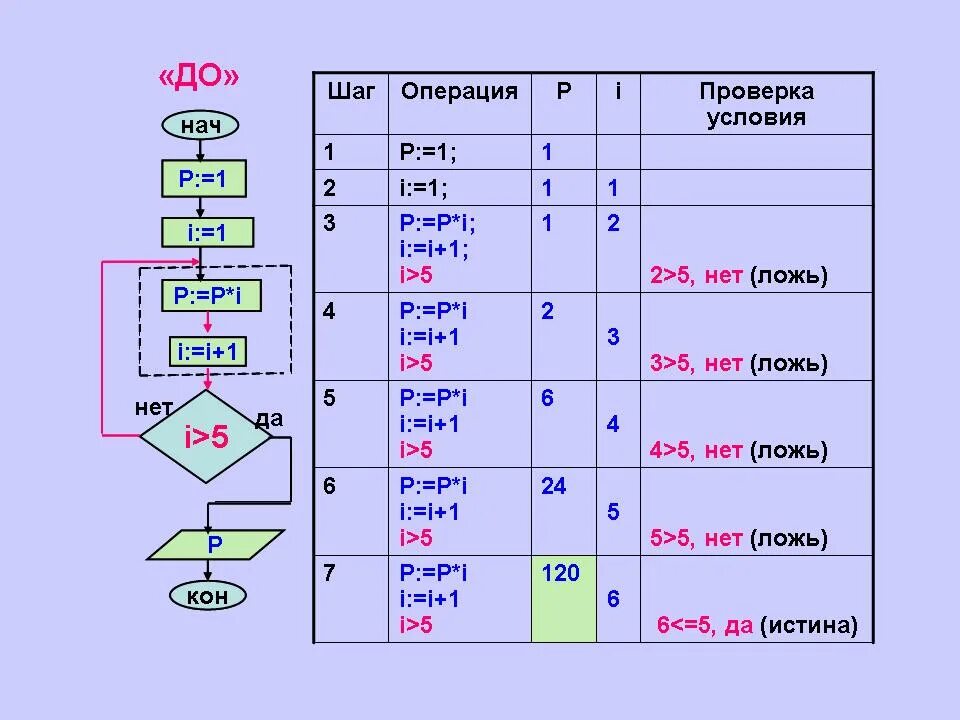 «ДО»

нач

P:=1

i:=1

P:=P*i

i:=i+1

нет

i>5

да

P

кон

| Шаг | Операция | P | i | Проверка условия |
|---|---|---|---|---|
| 1 | P:=1; | 1 | | |
| 2 | i:=1; | 1 | 1 | |
| 3 | P:=P*i; i:=i+1; i>5 | 1 | 2 | 2>5, нет (ложь) |
| 4 | P:=P*i i:=i+1 i>5 | 2 | 3 | 3>5, нет (ложь) |
| 5 | P:=P*i i:=i+1 i>5 | 6 | 4 | 4>5, нет (ложь) |
| 6 | P:=P*i i:=i+1 i>5 | 24 | 5 | 5>5, нет (ложь) |
| 7 | P:=P*i i:=i+1 i>5 | 120 | 6 | 6<=5, да (истина) |